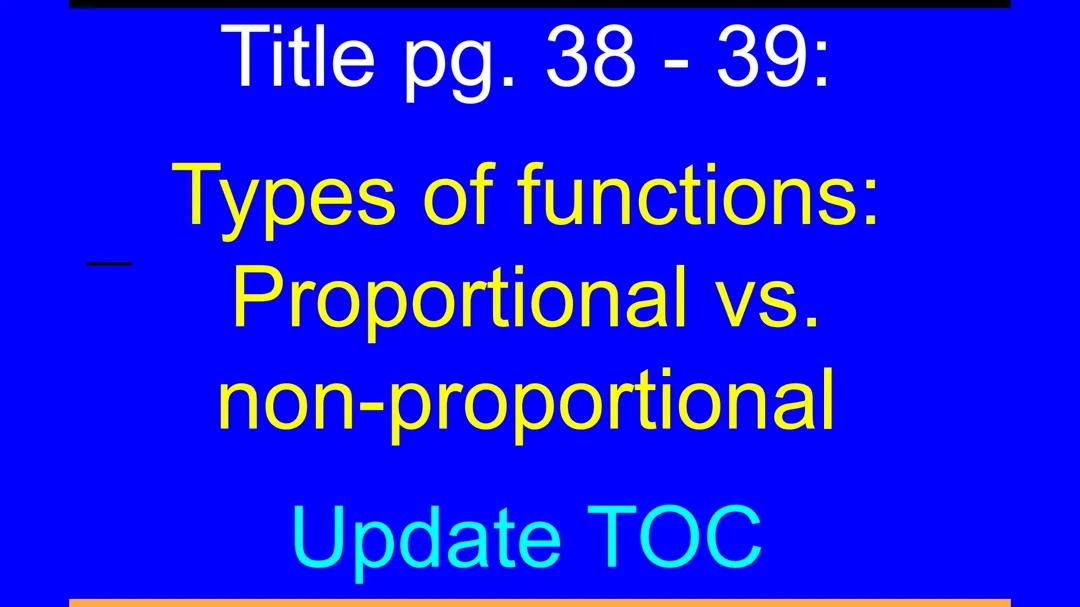 Title pg. 38 - 39:

Types of functions: Proportional vs. non-proportional

Update TOC